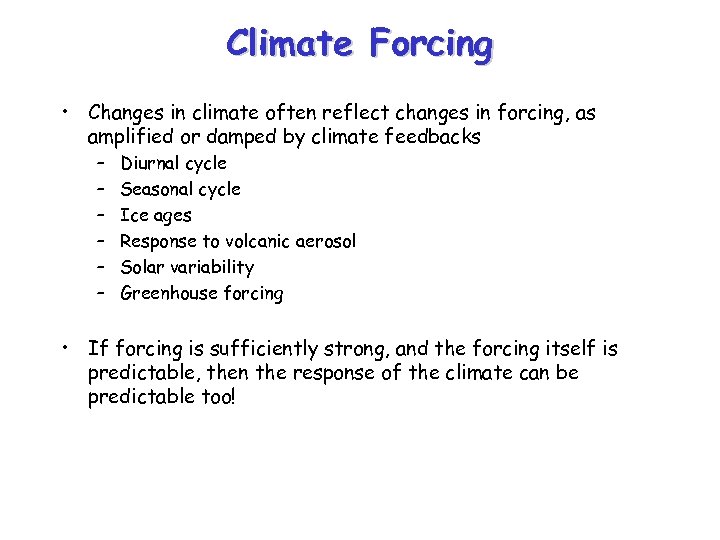 Climate Forcing

• Changes in climate often reflect changes in forcing, as amplified or damped by climate feedbacks
– Diurnal cycle
– Seasonal cycle
– Ice ages
– Response to volcanic aerosol
– Solar variability
– Greenhouse forcing

• If forcing is sufficiently strong, and the forcing itself is predictable, then the response of the climate can be predictable too!